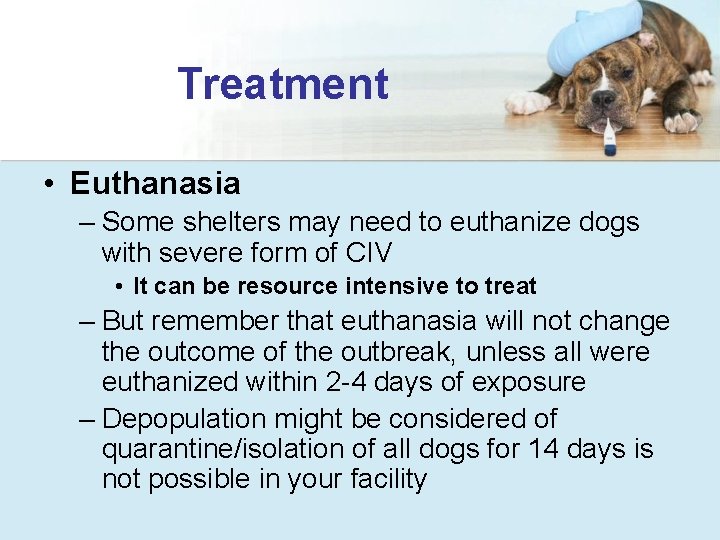 Treatment

• Euthanasia

– Some shelters may need to euthanize dogs with severe form of CIV

• It can be resource intensive to treat

– But remember that euthanasia will not change the outcome of the outbreak, unless all were euthanized within 2-4 days of exposure

– Depopulation might be considered of quarantine/isolation of all dogs for 14 days is not possible in your facility